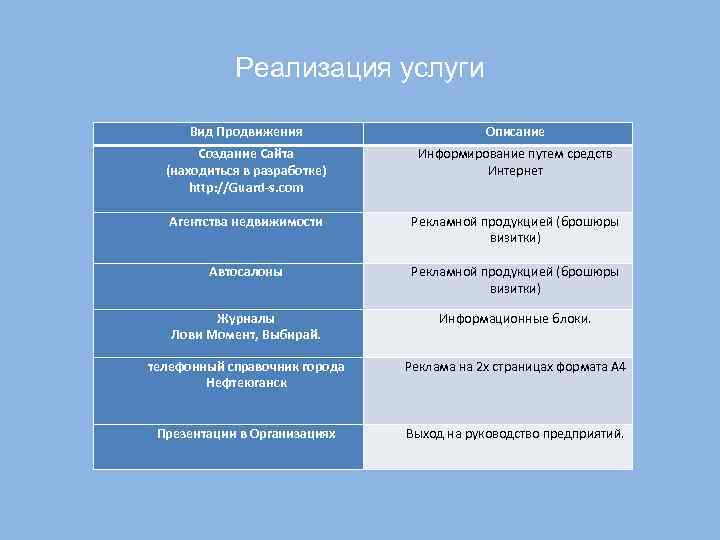 Реализация услуги

| Вид Продвижения | Описание |
|---|---|
| Создание Сайта (находиться в разработке) http://Guard-s.com | Информирование путем средств Интернет |
| Агентства недвижимости | Рекламной продукцией (брошюры визитки) |
| Автосалоны | Рекламной продукцией (брошюры визитки) |
| Журналы Лови Момент, Выбирай. | Информационные блоки. |
| телефонный справочник города Нефтеюганск | Реклама на 2х страницах формата А4 |
| Презентации в Организациях | Выход на руководство предприятий. |